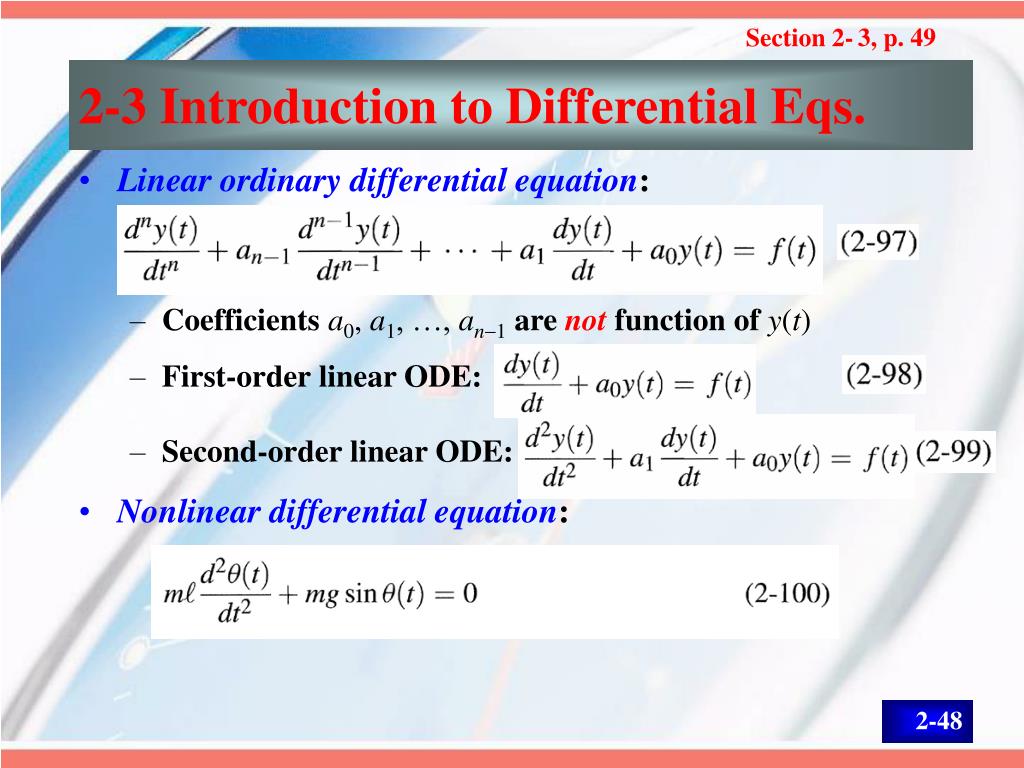 Section 2- 3, p. 49

2-3 Introduction to Differential Eqs.

• Linear ordinary differential equation:

$\frac{d^n y(t)}{dt^n} + a_{n-1}\frac{d^{n-1}y(t)}{dt^{n-1}} + \cdots + a_1\frac{dy(t)}{dt} + a_0 y(t) = f(t)$ (2-97)

– Coefficients $a_0$, $a_1$, …, $a_{n-1}$ are not function of $y(t)$

– First-order linear ODE: $\frac{dy(t)}{dt} + a_0 y(t) = f(t)$ (2-98)

– Second-order linear ODE: $\frac{d^2 y(t)}{dt^2} + a_1\frac{dy(t)}{dt} + a_0 y(t) = f(t)$ (2-99)

• Nonlinear differential equation:

$m\ell\frac{d^2\theta(t)}{dt^2} + mg\sin\theta(t) = 0$ (2-100)

2-48